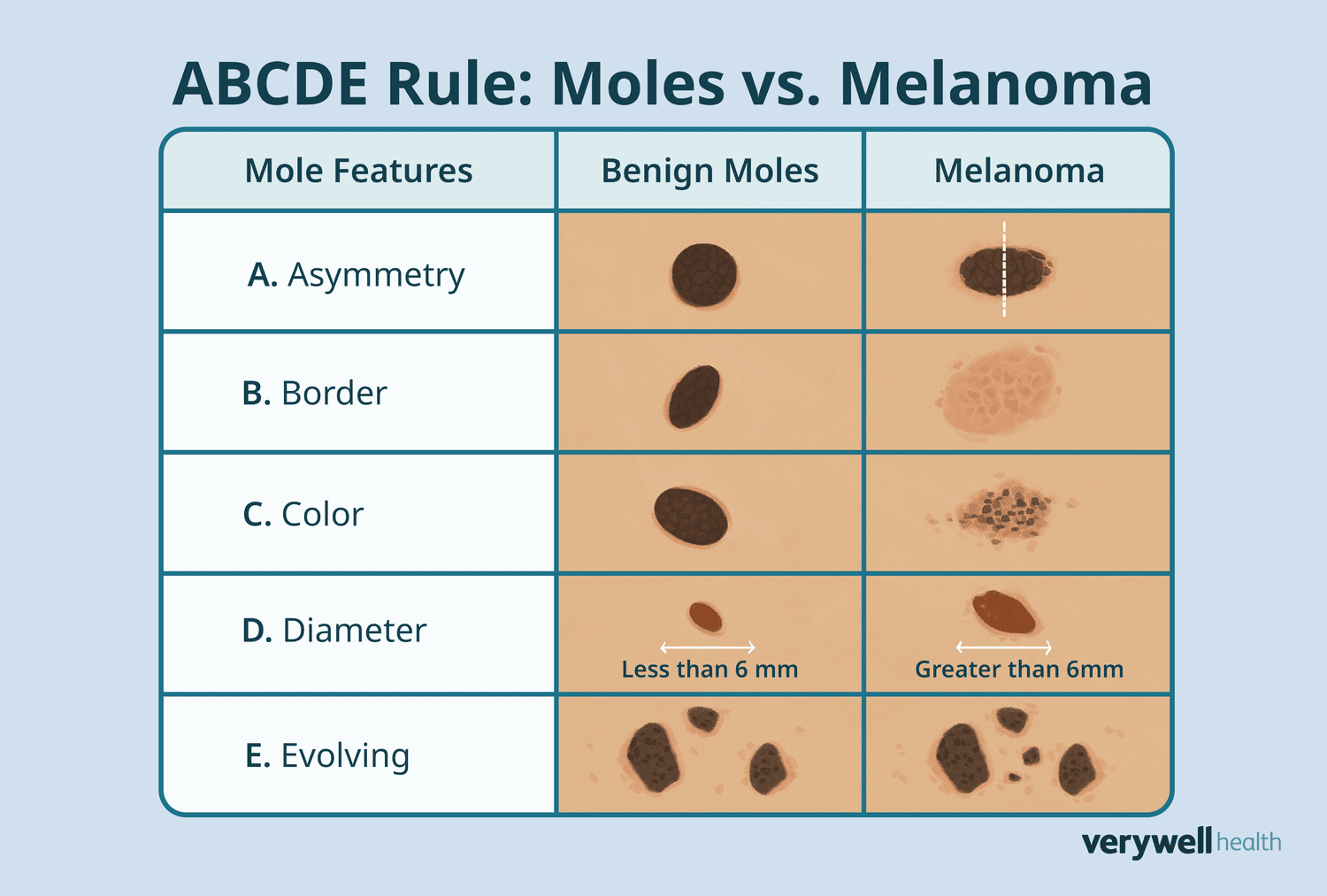 ABCDE Rule: Moles vs. Melanoma

| Mole Features | Benign Moles | Melanoma |
|---|---|---|
| A. Asymmetry | | |
| B. Border | | |
| C. Color | | |
| D. Diameter | Less than 6 mm | Greater than 6mm |
| E. Evolving | | |

verywell health